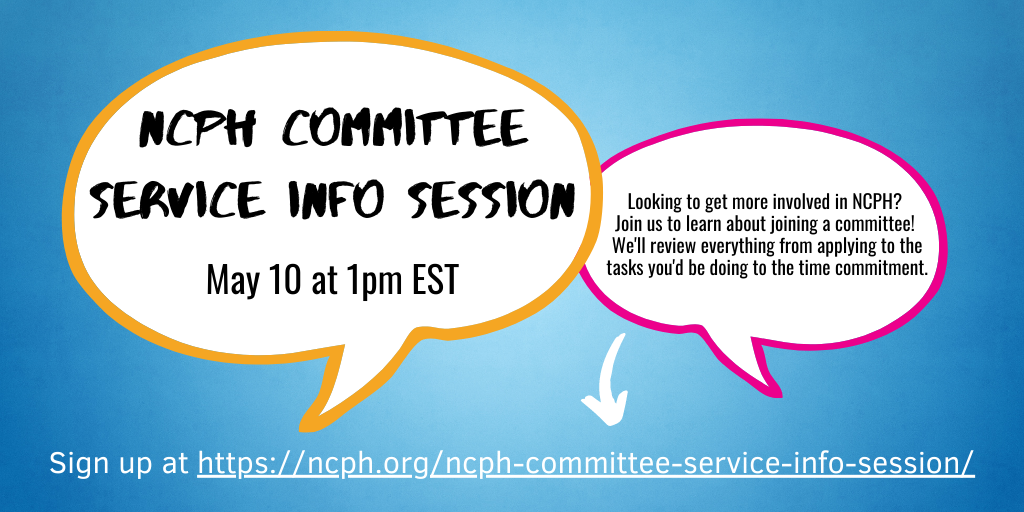 NCPH COMMITTEE SERVICE INFO SESSION

May 10 at 1pm EST

Looking to get more involved in NCPH? Join us to learn about joining a committee! We'll review everything from applying to the tasks you'd be doing to the time commitment.

Sign up at https://ncph.org/ncph-committee-service-info-session/